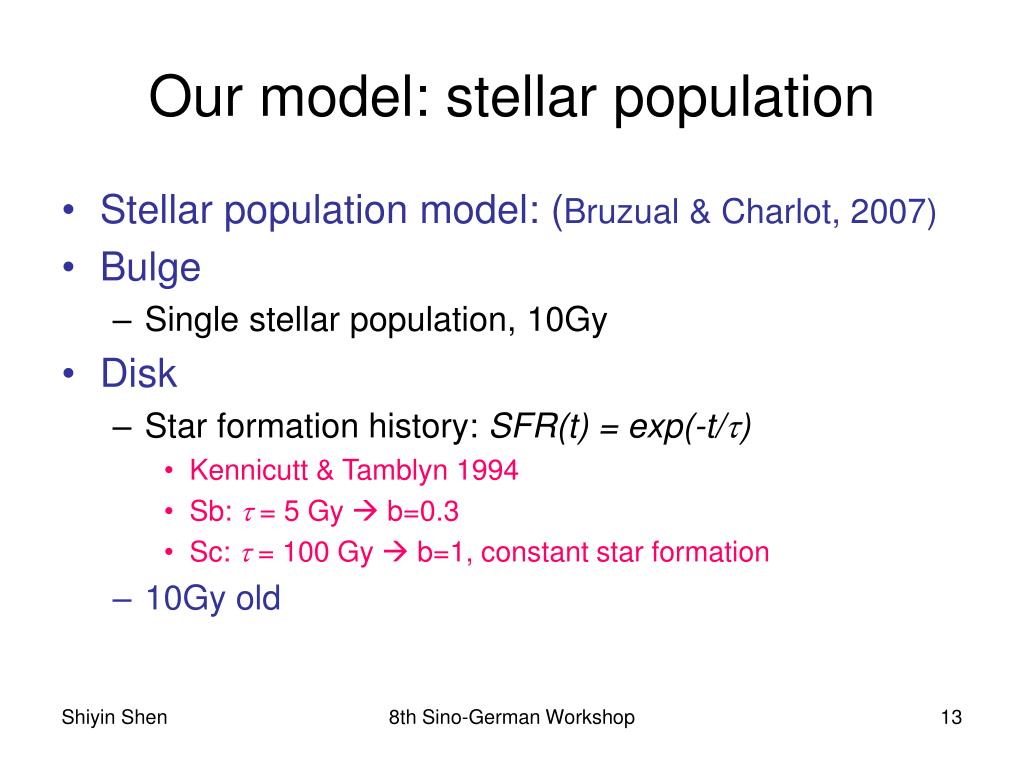 Our model: stellar population

• Stellar population model: (Bruzual & Charlot, 2007)
• Bulge
  – Single stellar population, 10Gy
• Disk
  – Star formation history: $SFR(t) = exp(-t/\tau)$
    • Kennicutt & Tamblyn 1994
    • Sb: $\tau$ = 5 Gy → b=0.3
    • Sc: $\tau$ = 100 Gy → b=1, constant star formation
  – 10Gy old

Shiyin Shen

8th Sino-German Workshop

13